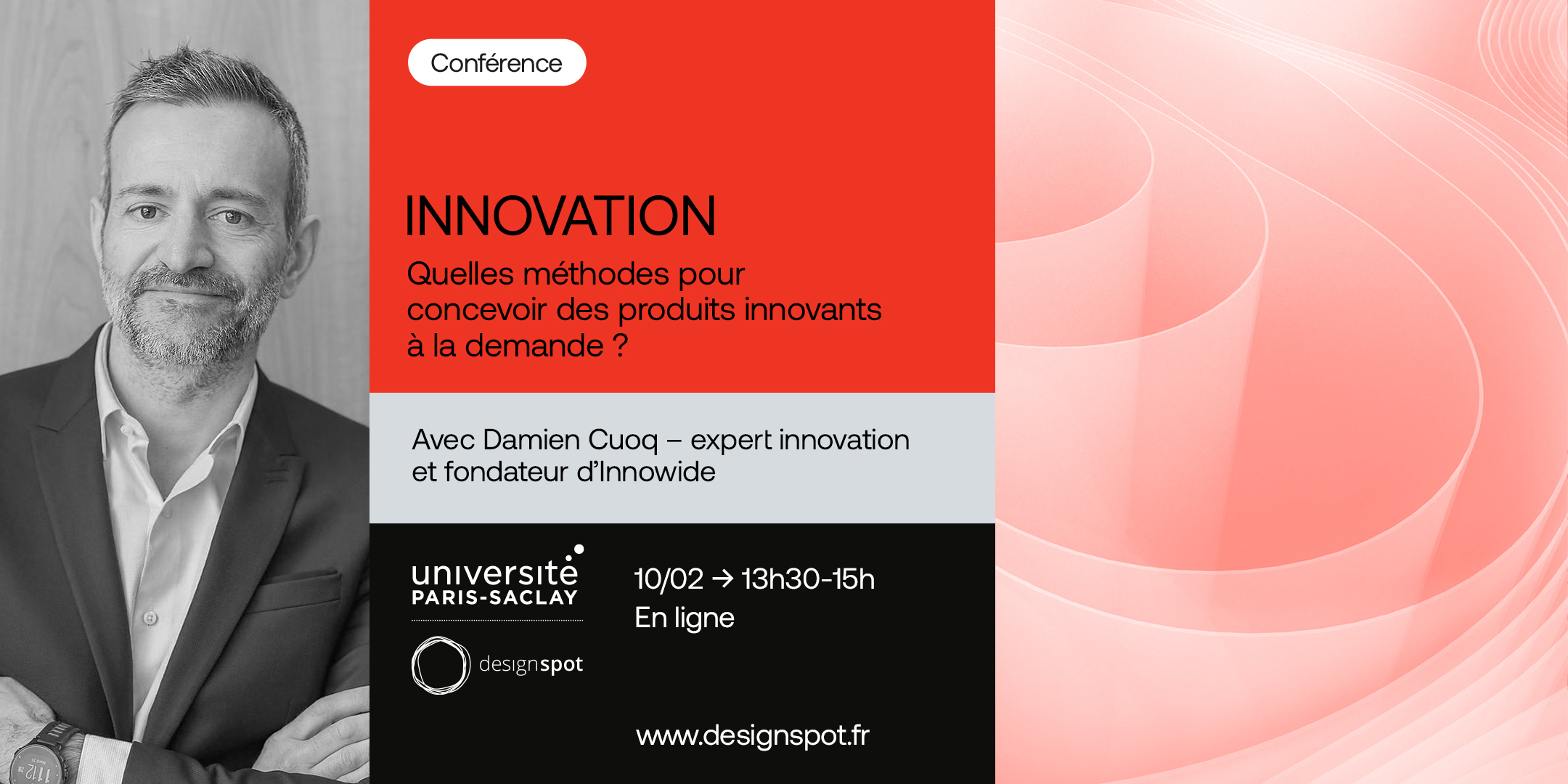 Conférence

INNOVATION

Quelles méthodes pour concevoir des produits innovants à la demande ?

Avec Damien Cuoq – expert innovation et fondateur d'Innowide

université PARIS-SACLAY

designspot

10/02 → 13h30-15h
En ligne

www.designspot.fr